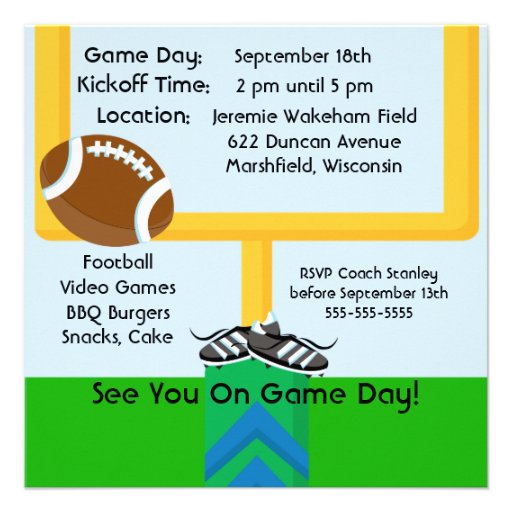 Game Day: September 18th
Kickoff Time: 2 pm until 5 pm
Location: Jeremie Wakeham Field
622 Duncan Avenue
Marshfield, Wisconsin

Football
Video Games
BBQ Burgers
Snacks, Cake

RSVP Coach Stanley
before September 13th
555-555-5555

See You On Game Day!